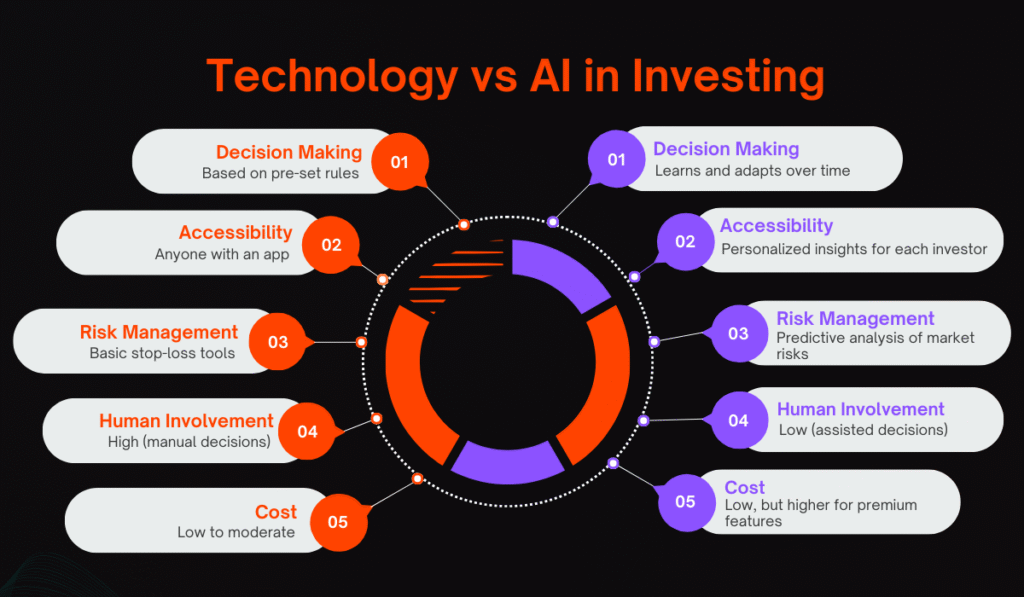 Technology vs AI in Investing

Decision Making
Based on pre-set rules
01

Accessibility
Anyone with an app
02

Risk Management
Basic stop-loss tools
03

Human Involvement
High (manual decisions)
04

Cost
Low to moderate
05

01
Decision Making
Learns and adapts over time

02
Accessibility
Personalized insights for each investor

03
Risk Management
Predictive analysis of market risks

04
Human Involvement
Low (assisted decisions)

05
Cost
Low, but higher for premium features